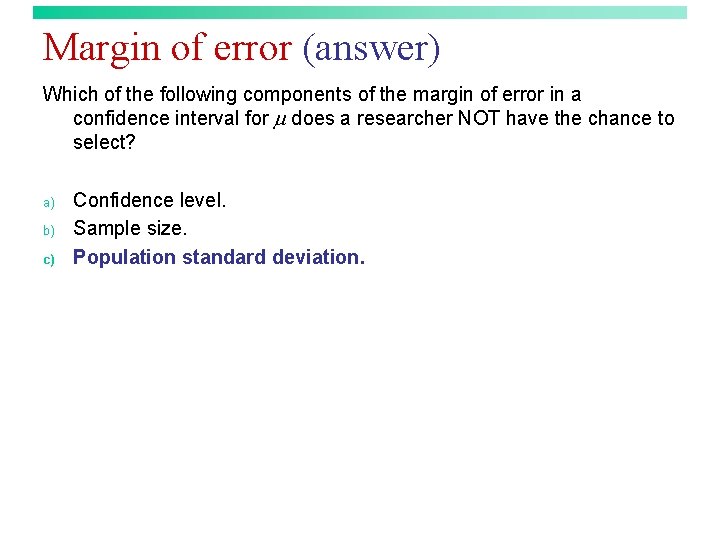 Margin of error (answer)

Which of the following components of the margin of error in a confidence interval for $\mu$ does a researcher NOT have the chance to select?

a) Confidence level.
b) Sample size.
c) Population standard deviation.